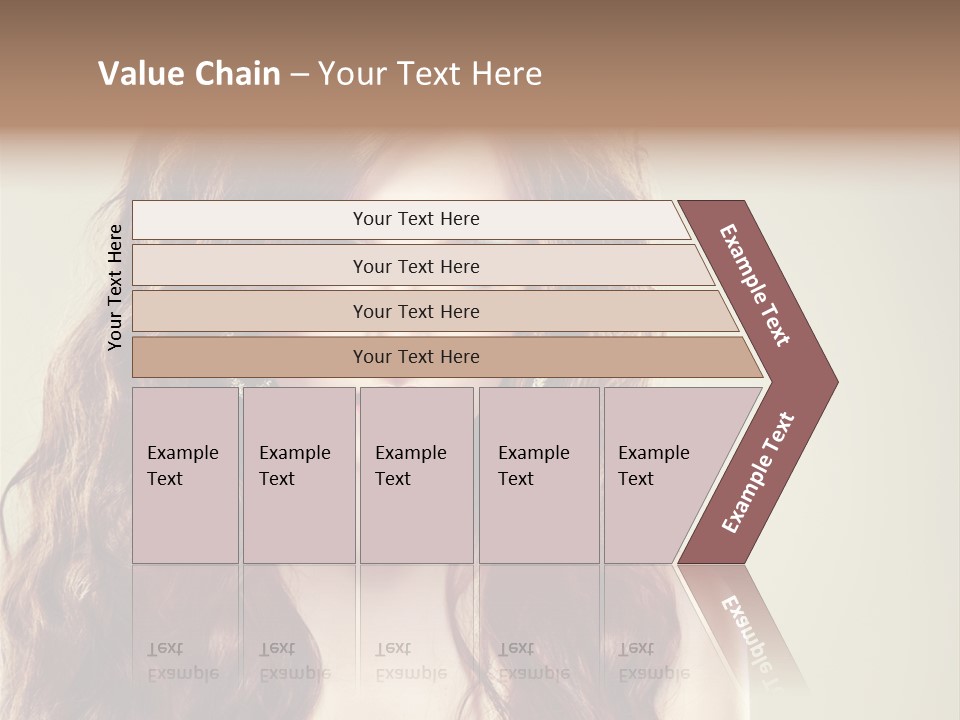 Value Chain – Your Text Here

Your Text Here

Your Text Here

Your Text Here

Your Text Here

Your Text Here

Example Text

Example Text

Example Text

Example Text

Example Text

Example Text

Example Text